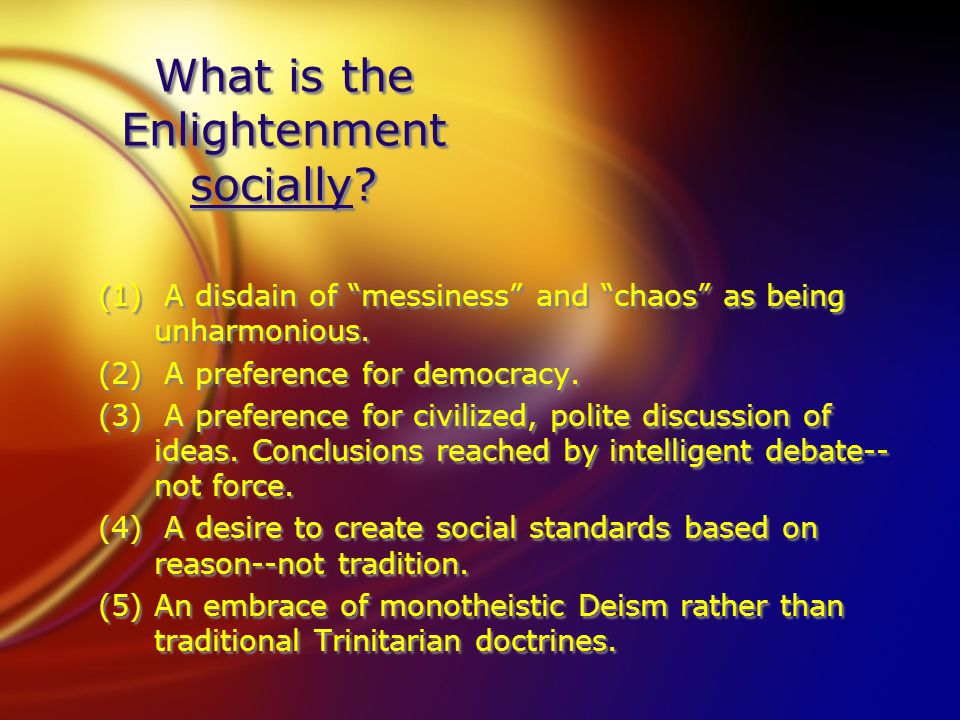 What is the Enlightenment socially?

(1) A disdain of “messiness” and “chaos” as being unharmonious.

(2) A preference for democracy.

(3) A preference for civilized, polite discussion of ideas. Conclusions reached by intelligent debate--not force.

(4) A desire to create social standards based on reason--not tradition.

(5) An embrace of monotheistic Deism rather than traditional Trinitarian doctrines.